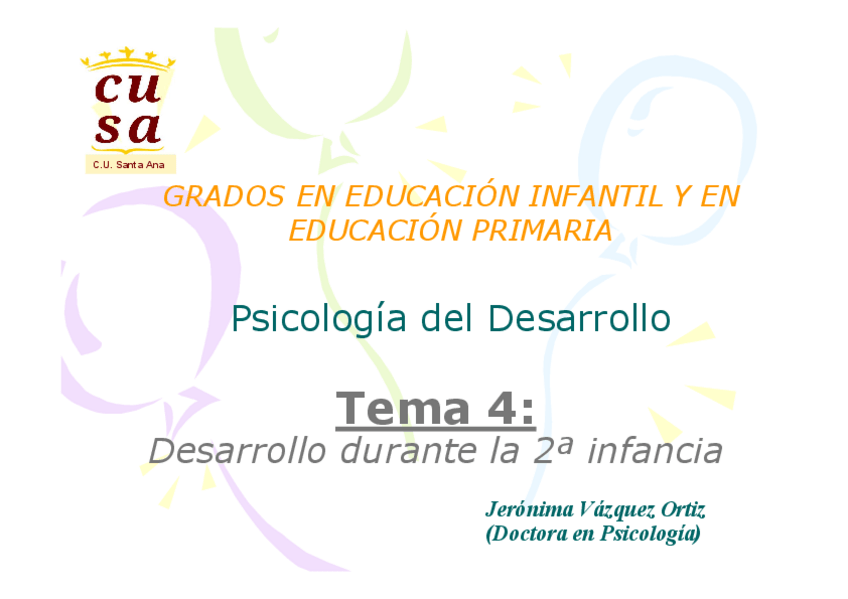 cu
sa
C.U. Santa Ana

GRADOS EN EDUCACIÓN INFANTIL Y EN EDUCACIÓN PRIMARIA

Psicología del Desarrollo

Tema 4:
Desarrollo durante la 2ª infancia

Jerónima Vázquez Ortiz
(Doctora en Psicología)